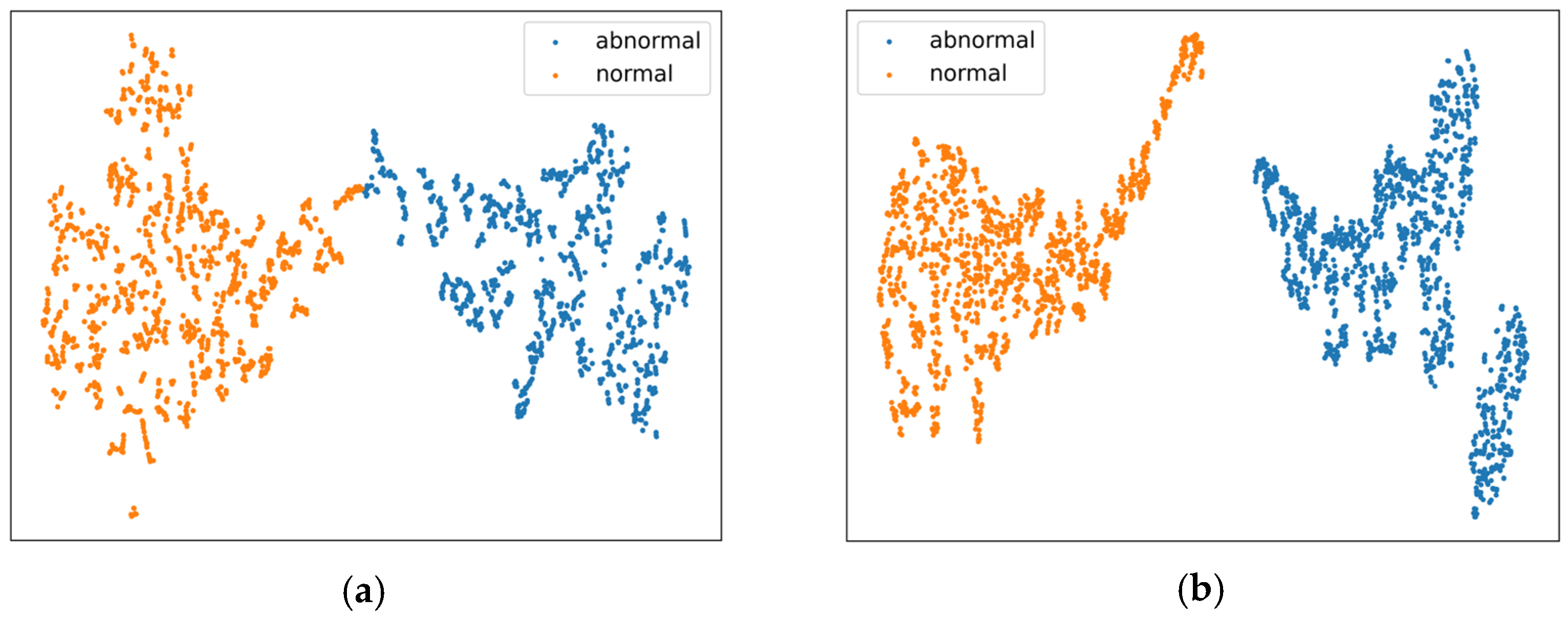 abnormal
normal

(a)

abnormal
normal

(b)